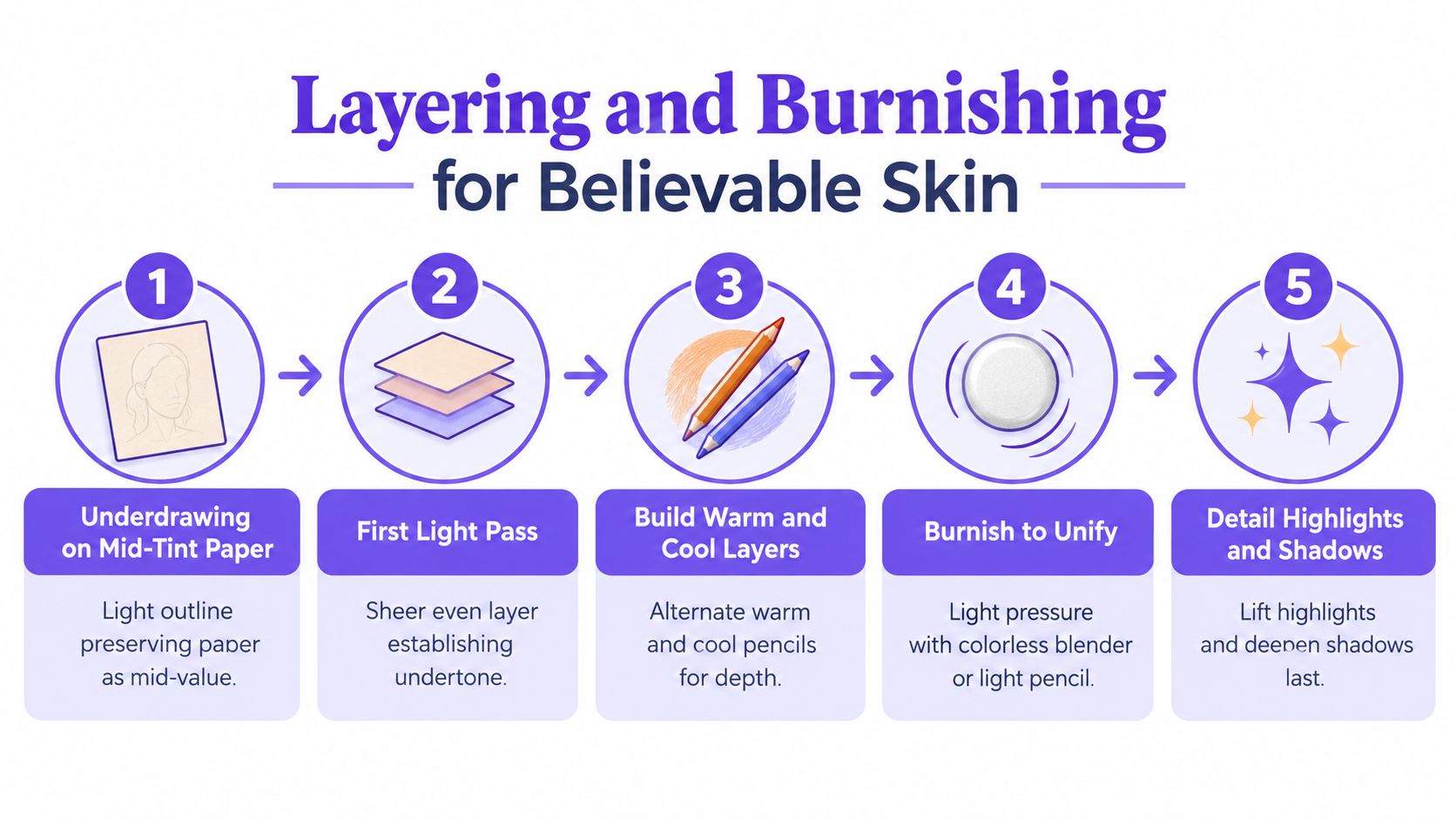 Layering and Burnishing
for Believable Skin

1
Underdrawing on Mid-Tint Paper
Light outline preserving paper as mid-value.

2
First Light Pass
Sheer even layer establishing undertone.

3
Build Warm and Cool Layers
Alternate warm and cool pencils for depth.

4
Burnish to Unify
Light pressure with colorless blender or light pencil.

5
Detail Highlights and Shadows
Lift highlights and deepen shadows last.